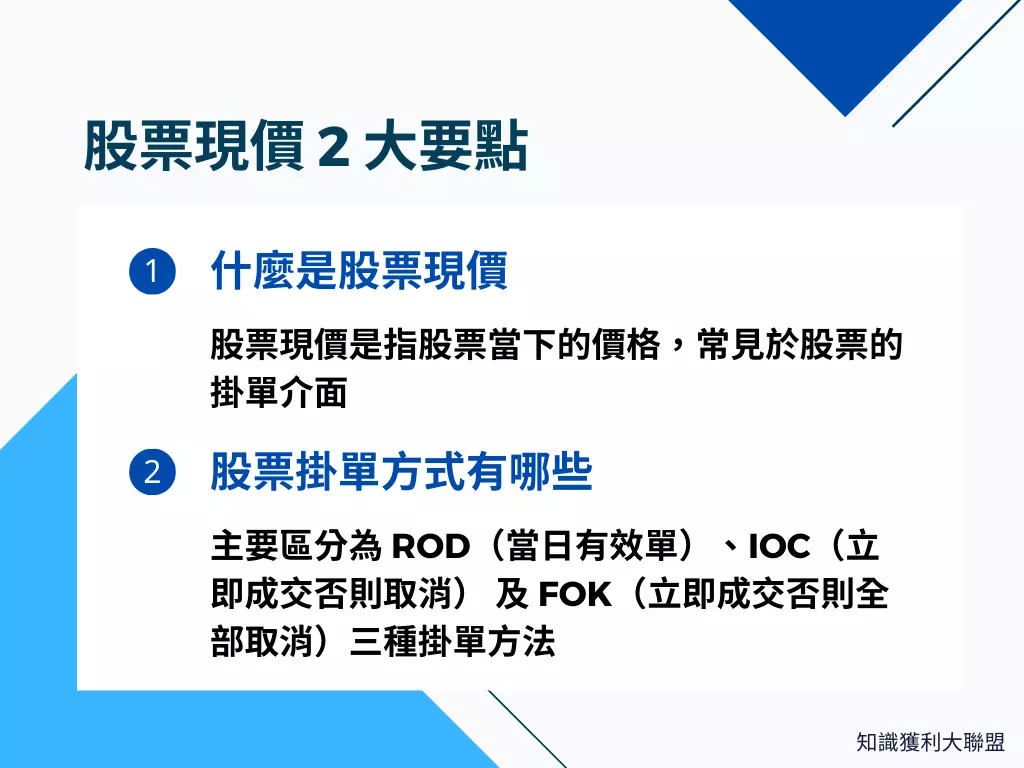 股票現價 2 大要點

1 什麼是股票現價

股票現價是指股票當下的價格，常見於股票的掛單介面

2 股票掛單方式有哪些

主要區分為 ROD（當日有效單）、IOC（立即成交否則取消） 及 FOK（立即成交否則全部取消）三種掛單方法

知識獲利大聯盟